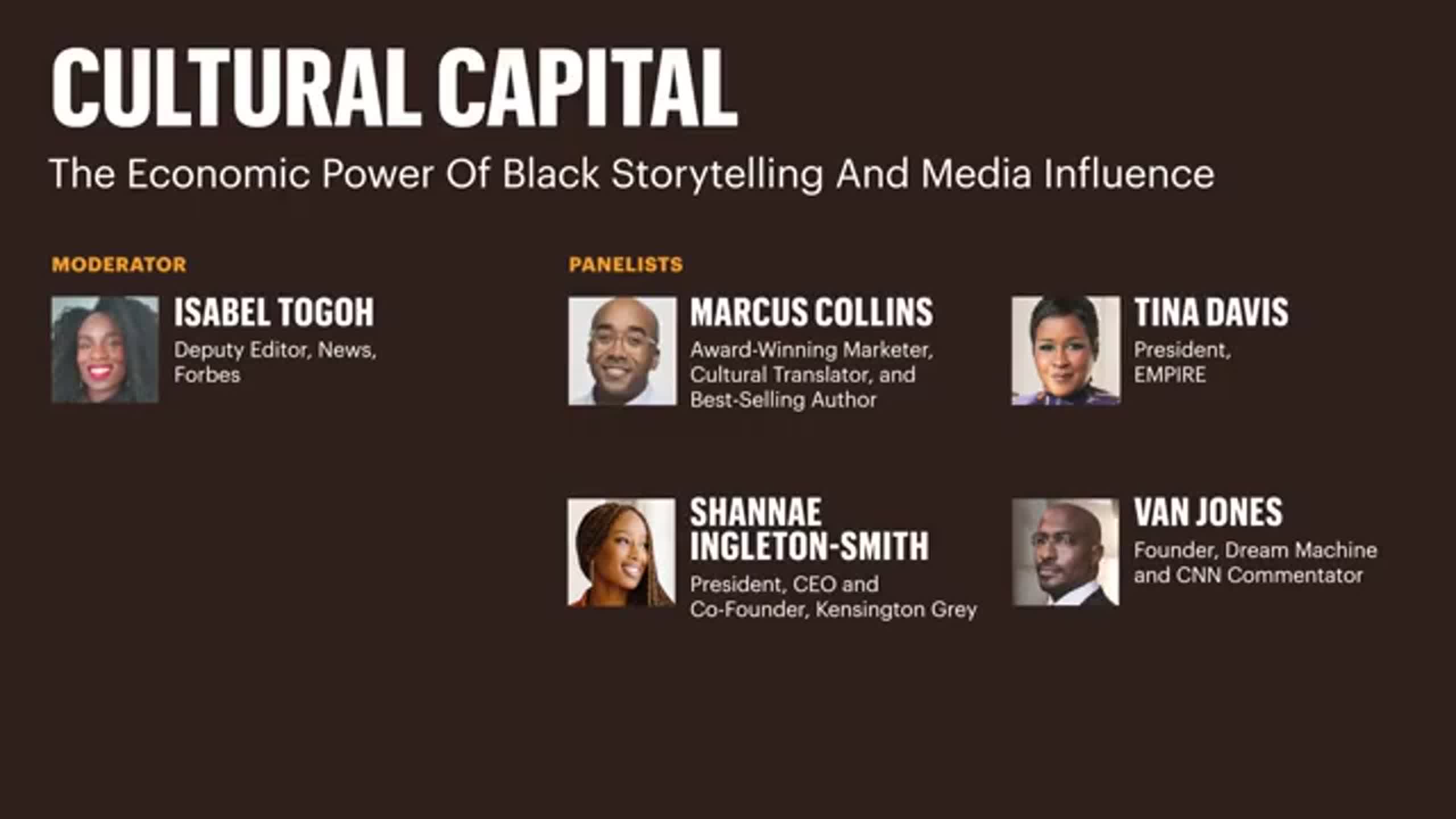 CULTURAL CAPITAL
The Economic Power Of Black Storytelling And Media Influence

MODERATOR

ISABEL TOGOH
Deputy Editor, News, Forbes

PANELISTS

MARCUS COLLINS
Award-Winning Marketer, Cultural Translator, and Best-Selling Author

TINA DAVIS
President, EMPIRE

SHANNAE INGLETON-SMITH
President, CEO and Co-Founder, Kensington Grey

VAN JONES
Founder, Dream Machine and CNN Commentator